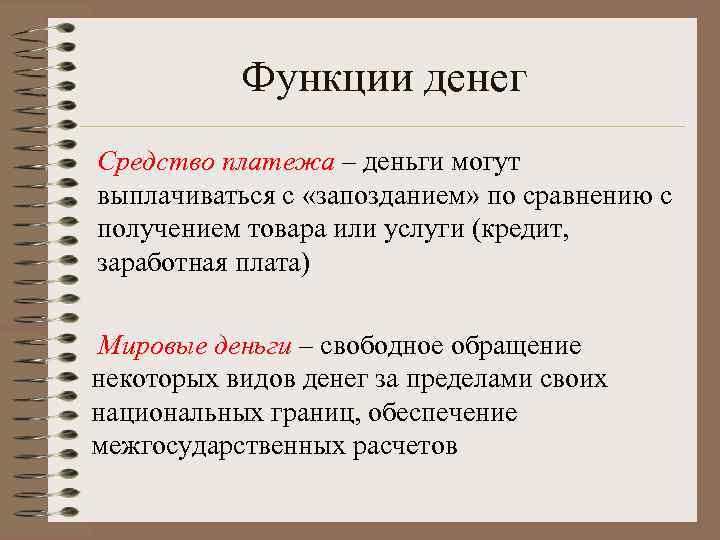 Функции денег

Средство платежа – деньги могут выплачиваться с «запозданием» по сравнению с получением товара или услуги (кредит, заработная плата)

Мировые деньги – свободное обращение некоторых видов денег за пределами своих национальных границ, обеспечение межгосударственных расчетов